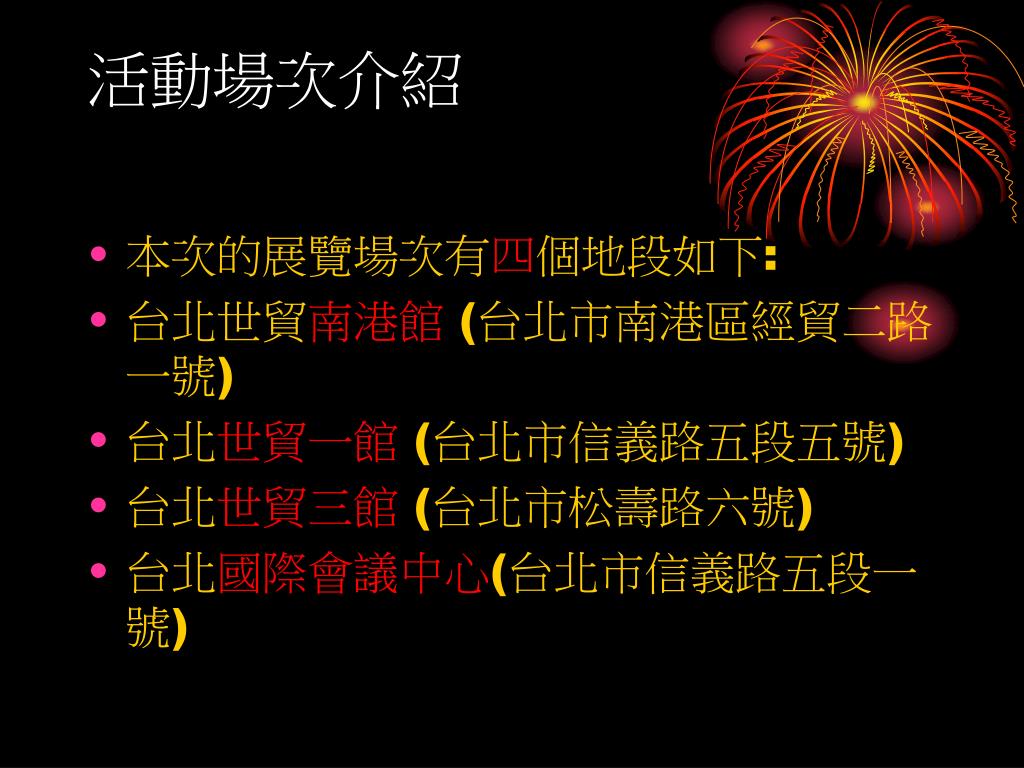 活動場次介紹

• 本次的展覽場次有四個地段如下:
• 台北世貿南港館 (台北市南港區經貿二路一號)
• 台北世貿一館 (台北市信義路五段五號)
• 台北世貿三館 (台北市松壽路六號)
• 台北國際會議中心(台北市信義路五段一號)